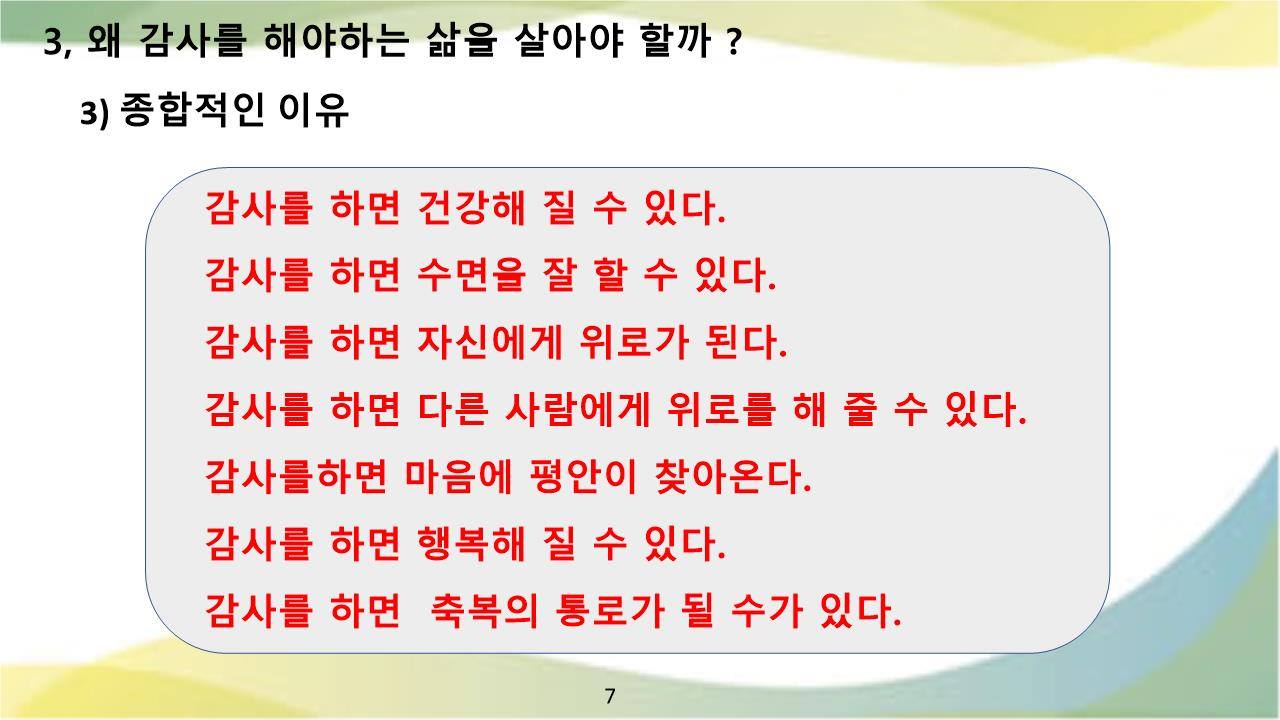 3, 왜 감사를 해야하는 삶을 살아야 할까 ?

3) 종합적인 이유

감사를 하면 건강해 질 수 있다.
감사를 하면 수면을 잘 할 수 있다.
감사를 하면 자신에게 위로가 된다.
감사를 하면 다른 사람에게 위로를 해 줄 수 있다.
감사를하면 마음에 평안이 찾아온다.
감사를 하면 행복해 질 수 있다.
감사를 하면 축복의 통로가 될 수가 있다.

7